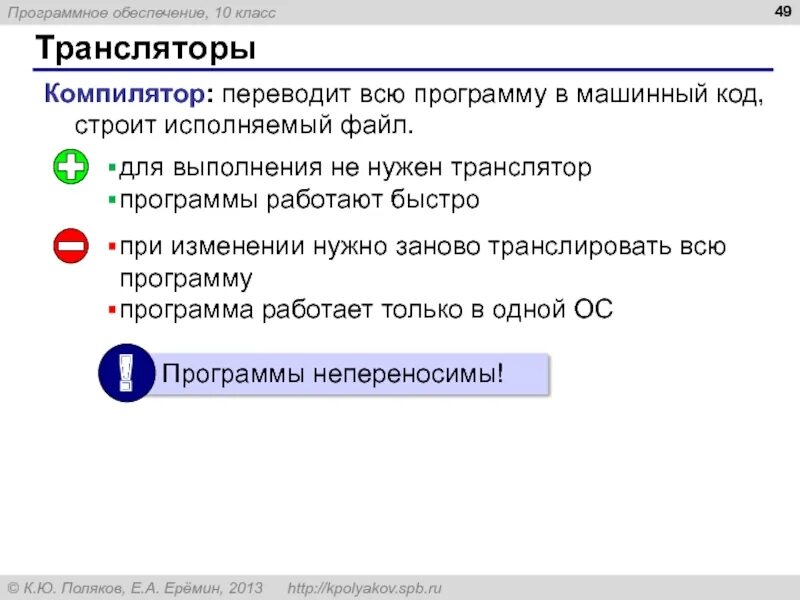 Программное обеспечение, 10 класс

49

Трансляторы

Компилятор: переводит всю программу в машинный код, строит исполняемый файл.

▪для выполнения не нужен транслятор
▪программы работают быстро

▪при изменении нужно заново транслировать всю программу
▪программа работает только в одной ОС

!

Программы непереносимы!

© К.Ю. Поляков, Е.А. Ерёмин, 2013 http://kpolyakov.spb.ru